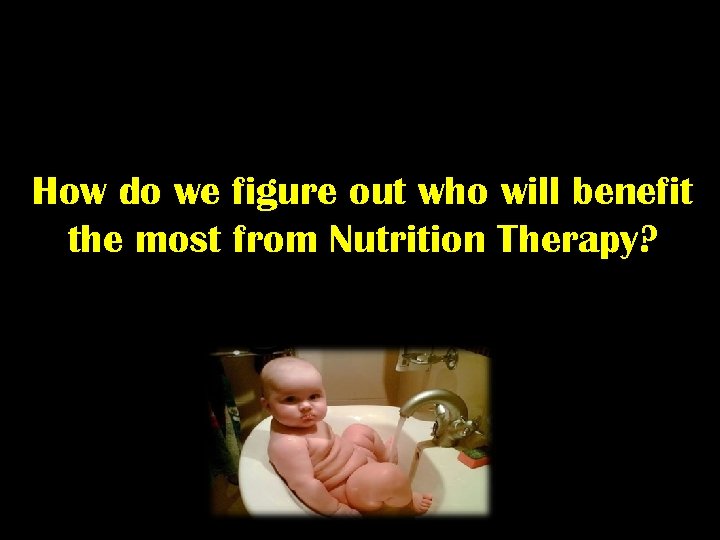 How do we figure out who will benefit the most from Nutrition Therapy?